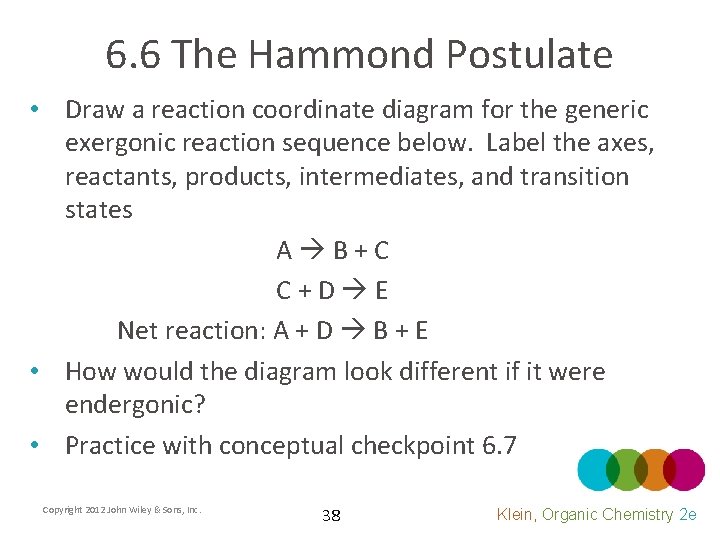 6.6 The Hammond Postulate

• Draw a reaction coordinate diagram for the generic exergonic reaction sequence below. Label the axes, reactants, products, intermediates, and transition states

$A \rightarrow B + C$

$C + D \rightarrow E$

Net reaction: $A + D \rightarrow B + E$

• How would the diagram look different if it were endergonic?

• Practice with conceptual checkpoint 6.7

Copyright 2012 John Wiley & Sons, Inc.

38

Klein, Organic Chemistry 2e